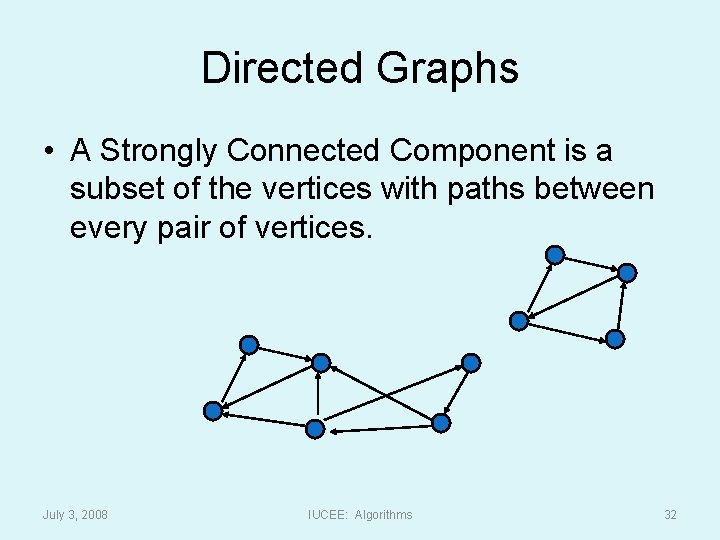 Directed Graphs

• A Strongly Connected Component is a subset of the vertices with paths between every pair of vertices.

July 3, 2008

IUCEE: Algorithms

32